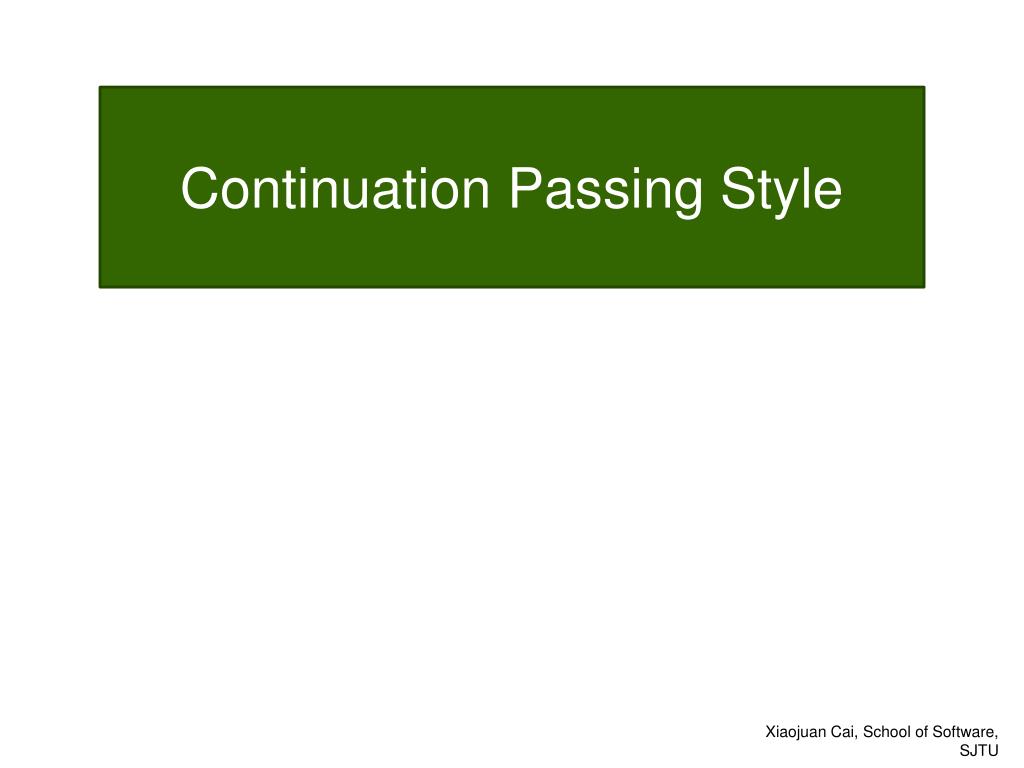 Continuation Passing Style

Xiaojuan Cai, School of Software, SJTU